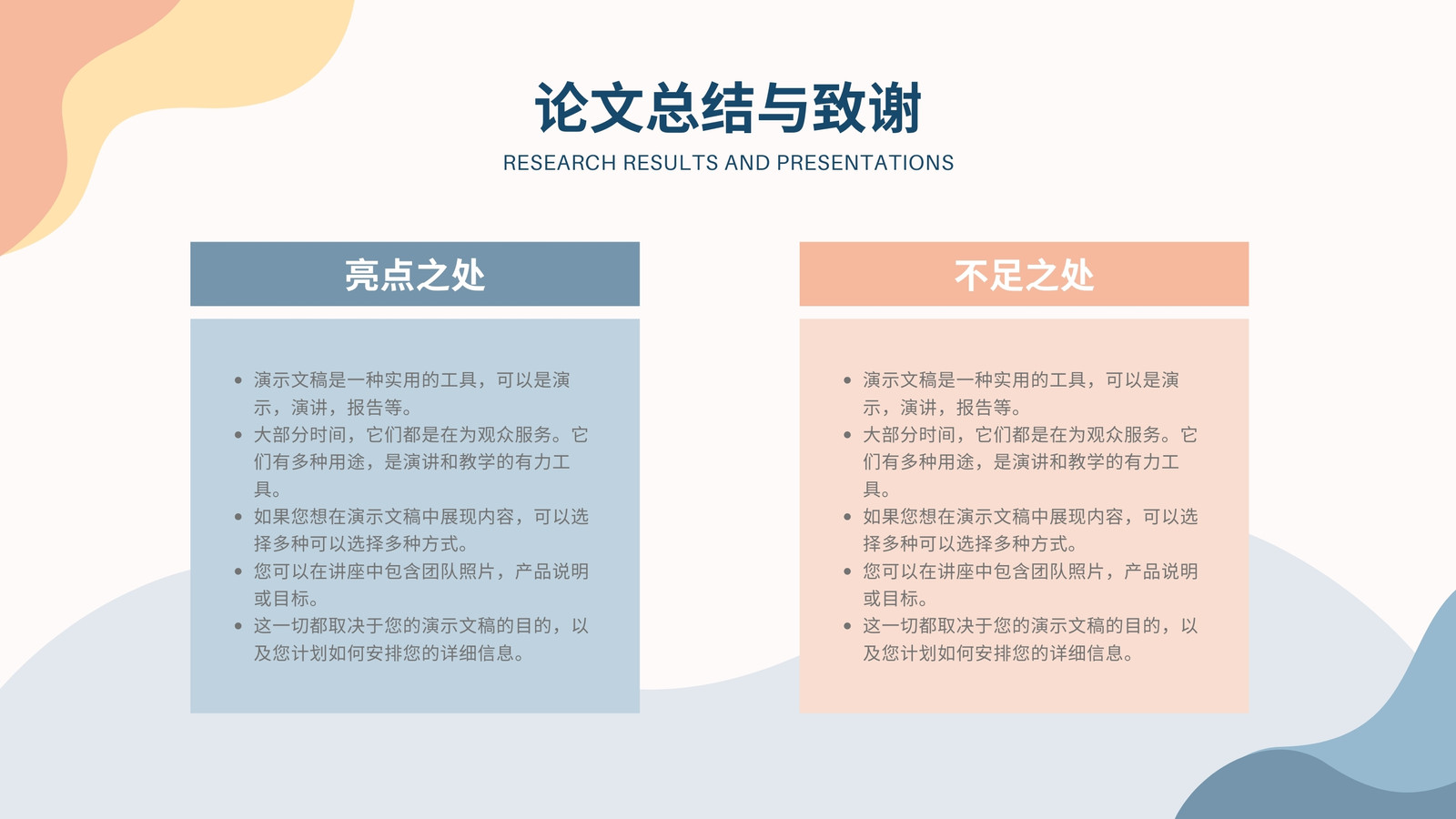 论文总结与致谢

RESEARCH RESULTS AND PRESENTATIONS

亮点之处

- 演示文稿是一种实用的工具，可以是演示，演讲，报告等。
- 大部分时间，它们都是在为观众服务。它们有多种用途，是演讲和教学的有力工具。
- 如果您想在演示文稿中展现内容，可以选择多种可以选择多种方式。
- 您可以在讲座中包含团队照片，产品说明或目标。
- 这一切都取决于您的演示文稿的目的，以及您计划如何安排您的详细信息。

不足之处

- 演示文稿是一种实用的工具，可以是演示，演讲，报告等。
- 大部分时间，它们都是在为观众服务。它们有多种用途，是演讲和教学的有力工具。
- 如果您想在演示文稿中展现内容，可以选择多种可以选择多种方式。
- 您可以在讲座中包含团队照片，产品说明或目标。
- 这一切都取决于您的演示文稿的目的，以及您计划如何安排您的详细信息。